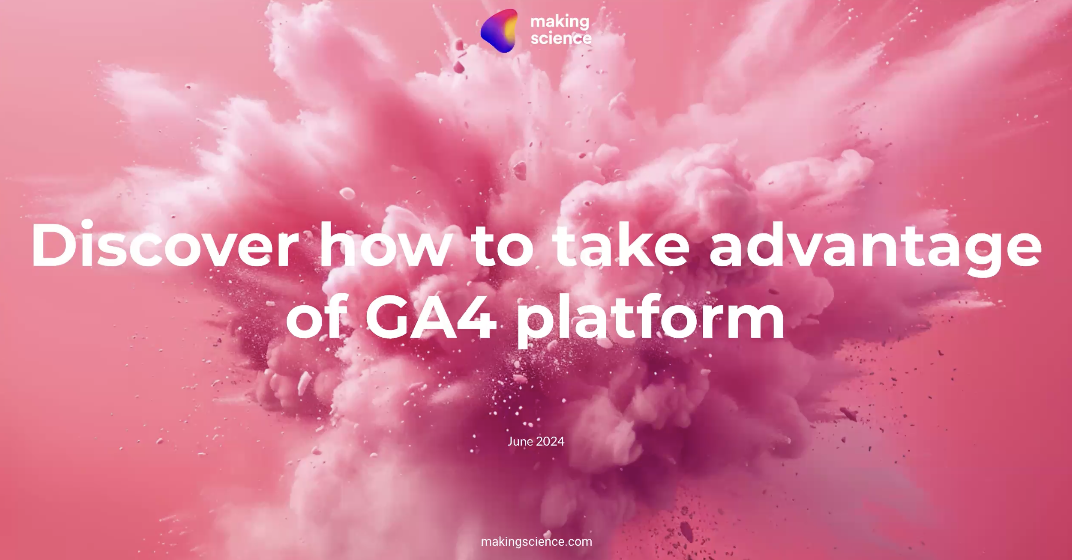 making science

Discover how to take advantage of GA4 platform

June 2024

makingscience.com